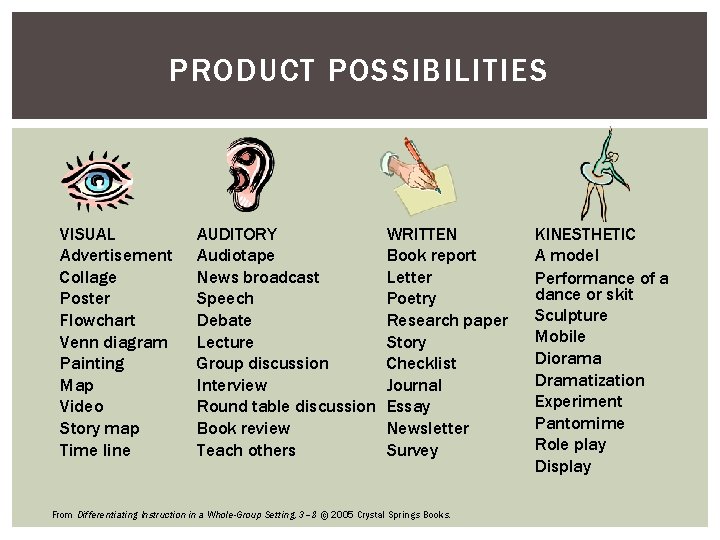 PRODUCT POSSIBILITIES

VISUAL
Advertisement
Collage
Poster
Flowchart
Venn diagram
Painting
Map
Video
Story map
Time line

AUDITORY
Audiotape
News broadcast
Speech
Debate
Lecture
Group discussion
Interview
Round table discussion
Book review
Teach others

WRITTEN
Book report
Letter
Poetry
Research paper
Story
Checklist
Journal
Essay
Newsletter
Survey

KINESTHETIC
A model
Performance of a dance or skit
Sculpture
Mobile
Diorama
Dramatization
Experiment
Pantomime
Role play
Display

From Differentiating Instruction in a Whole-Group Setting, 3–8 © 2005 Crystal Springs Books.